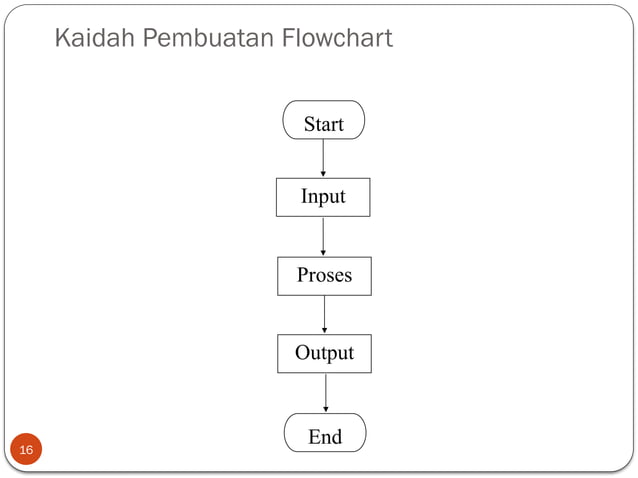 Kaidah Pembuatan Flowchart

Start

Input

Proses

Output

End

16